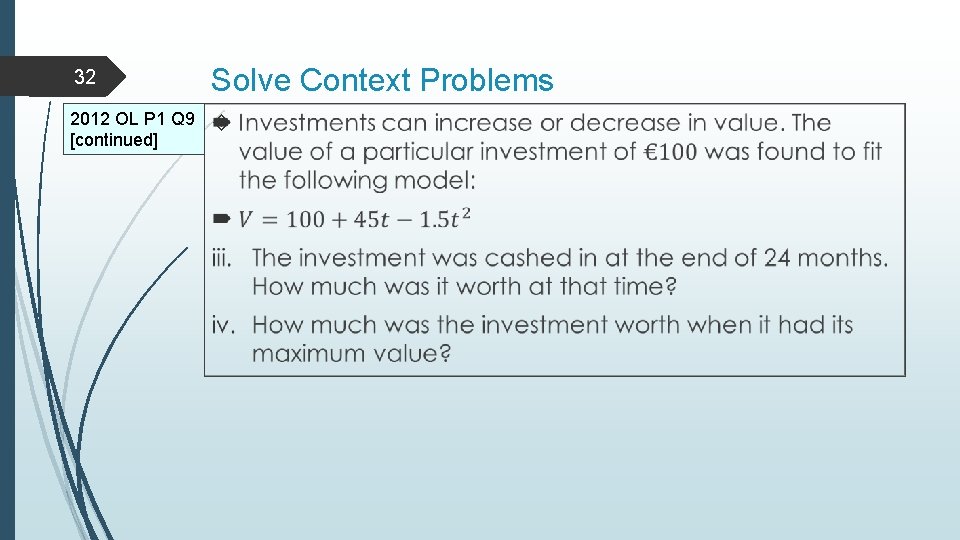 32

Solve Context Problems

2012 OL P1 Q9 [continued]

Investments can increase or decrease in value. The value of a particular investment of €100 was found to fit the following model:

$V = 100 + 45t - 1.5t^2$

iii. The investment was cashed in at the end of 24 months. How much was it worth at that time?

iv. How much was the investment worth when it had its maximum value?